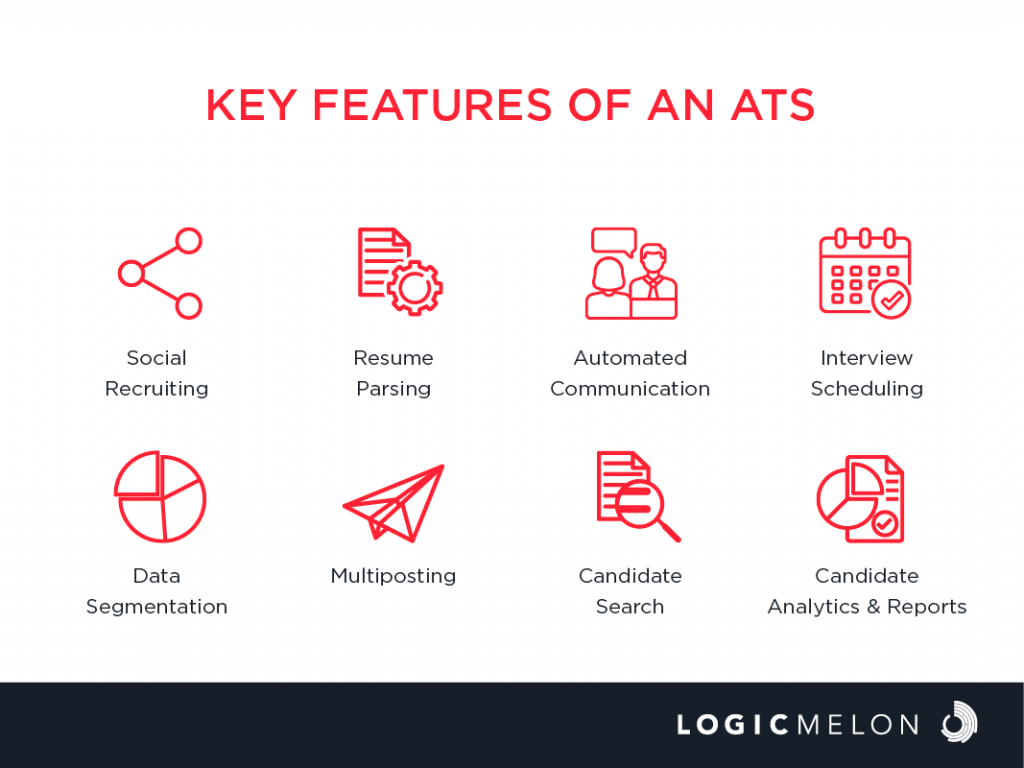 KEY FEATURES OF AN ATS

Social Recruiting

Resume Parsing

Automated Communication

Interview Scheduling

Data Segmentation

Multiposting

Candidate Search

Candidate Analytics & Reports

LOGICMELON